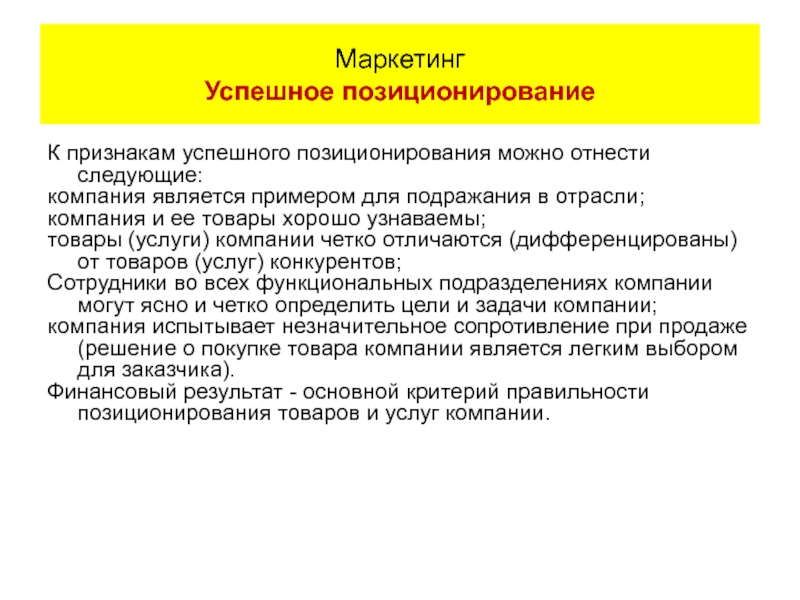 Маркетинг
Успешное позиционирование

К признакам успешного позиционирования можно отнести следующие:
компания является примером для подражания в отрасли;
компания и ее товары хорошо узнаваемы;
товары (услуги) компании четко отличаются (дифференцированы) от товаров (услуг) конкурентов;
Сотрудники во всех функциональных подразделениях компании могут ясно и четко определить цели и задачи компании;
компания испытывает незначительное сопротивление при продаже (решение о покупке товара компании является легким выбором для заказчика).
Финансовый результат - основной критерий правильности позиционирования товаров и услуг компании.